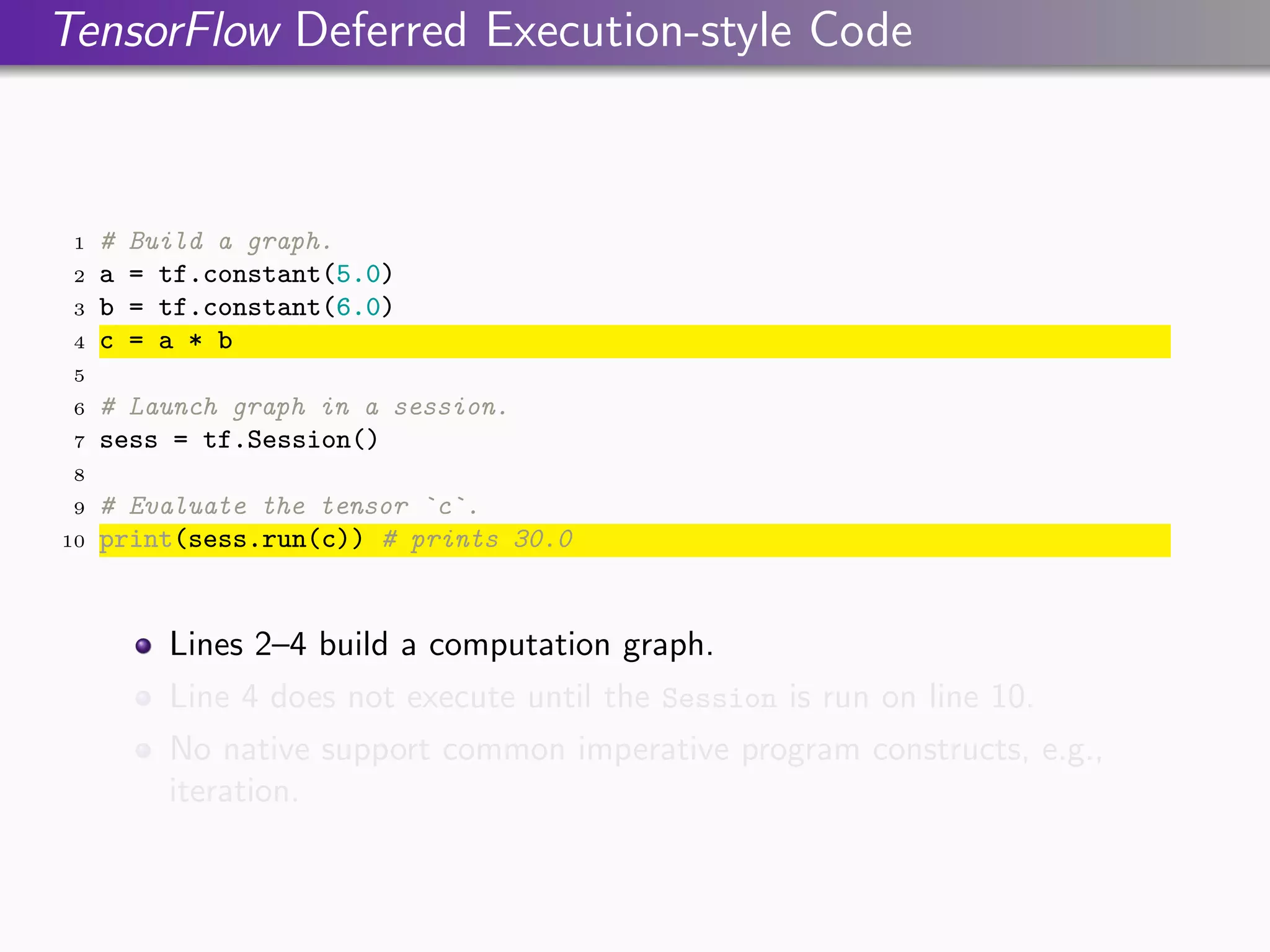 TensorFlow Deferred Execution-style Code

1 # Build a graph.
2 a = tf.constant(5.0)
3 b = tf.constant(6.0)
4 c = a * b
5
6 # Launch graph in a session.
7 sess = tf.Session()
8
9 # Evaluate the tensor `c`.
10 print(sess.run(c)) # prints 30.0

Lines 2–4 build a computation graph.

Line 4 does not execute until the Session is run on line 10.

No native support common imperative program constructs, e.g., iteration.